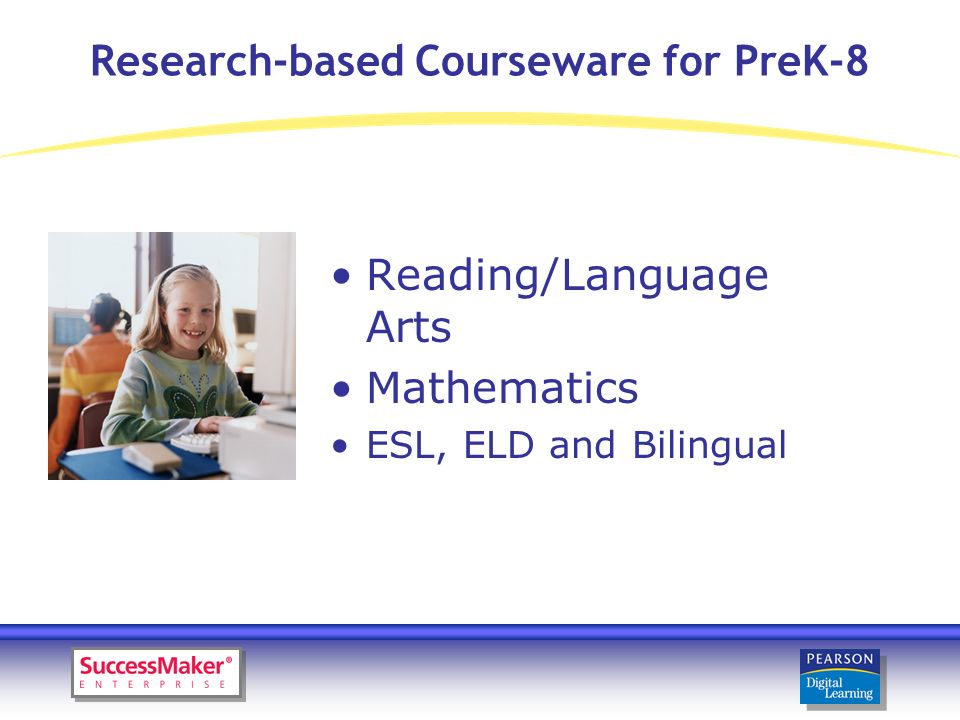 Research-based Courseware for PreK-8

• Reading/Language Arts
• Mathematics
• ESL, ELD and Bilingual

SuccessMaker®
ENTERPRISE

PEARSON
Digital Learning